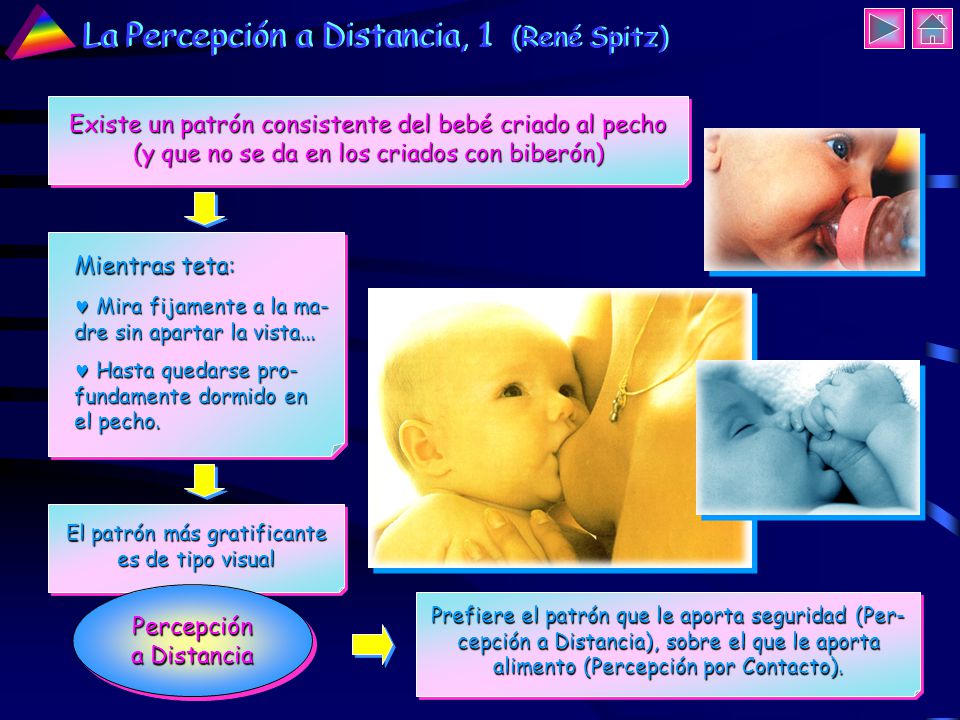 La Percepción a Distancia, 1 (René Spitz)

Existe un patrón consistente del bebé criado al pecho (y que no se da en los criados con biberón)

Mientras teta:

♥ Mira fijamente a la madre sin apartar la vista...

♥ Hasta quedarse profundamente dormido en el pecho.

El patrón más gratificante es de tipo visual

Percepción a Distancia

Prefiere el patrón que le aporta seguridad (Percepción a Distancia), sobre el que le aporta alimento (Percepción por Contacto).